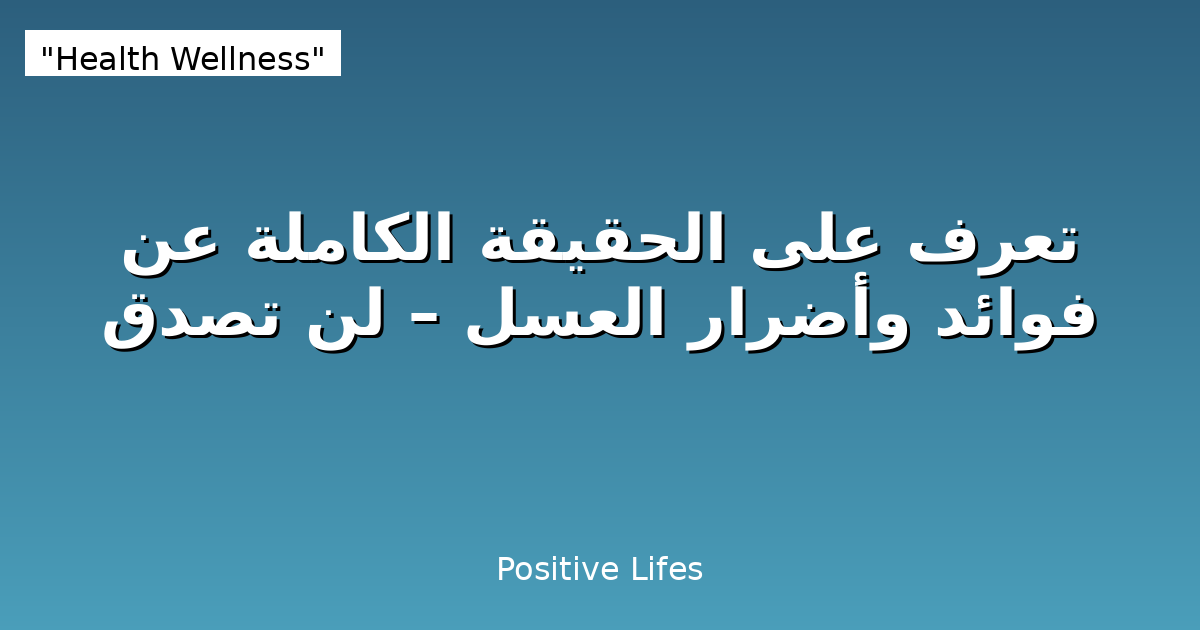 "Health Wellness"

تعرف على الحقيقة الكاملة عن فوائد وأضرار العسل – لن تصدق

Positive Lifes